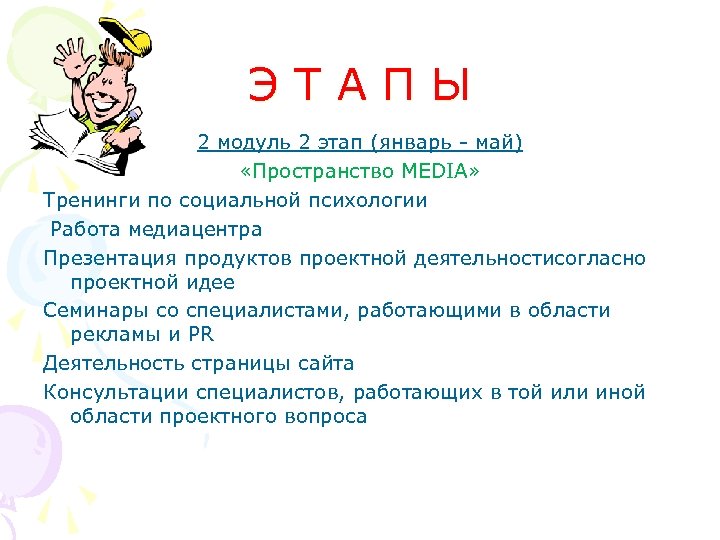 Э Т А П Ы

2 модуль 2 этап (январь - май)

«Пространство MEDIA»

Тренинги по социальной психологии

Работа медиацентра

Презентация продуктов проектной деятельностисогласно проектной идее

Семинары со специалистами, работающими в области рекламы и PR

Деятельность страницы сайта

Консультации специалистов, работающих в той или иной области проектного вопроса